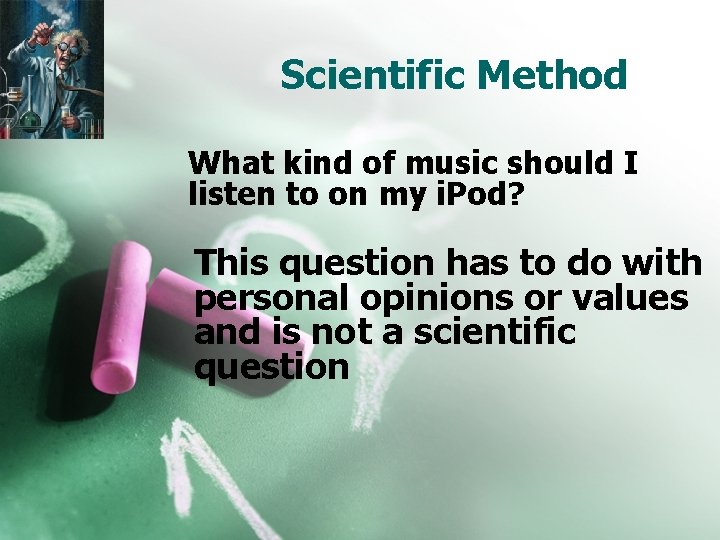 Scientific Method

What kind of music should I listen to on my iPod?

This question has to do with personal opinions or values and is not a scientific question